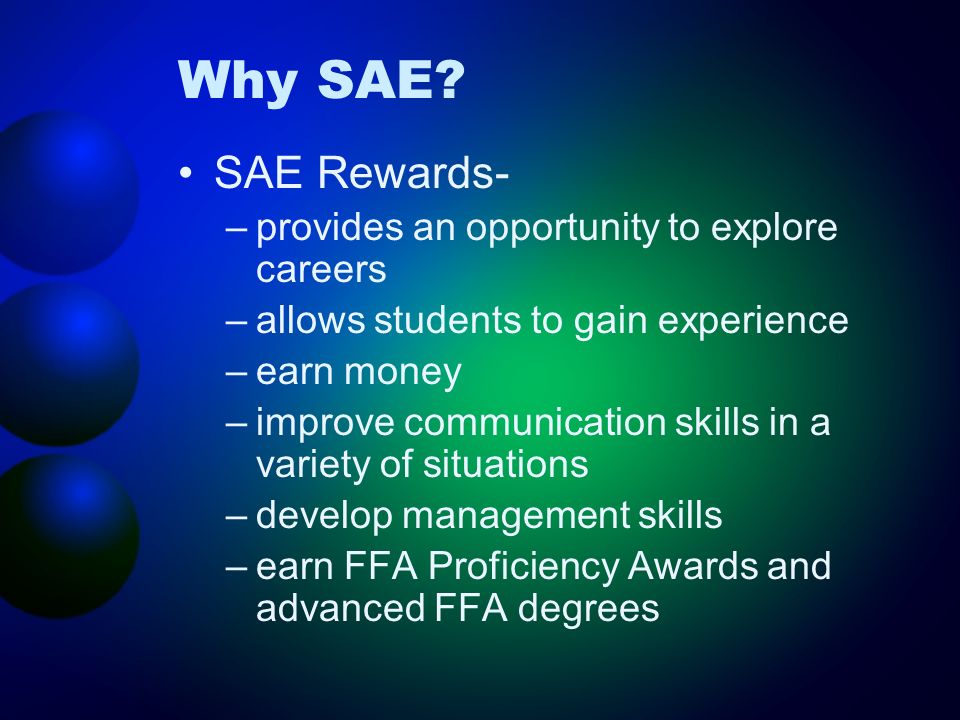 Why SAE?

• SAE Rewards-
– provides an opportunity to explore careers
– allows students to gain experience
– earn money
– improve communication skills in a variety of situations
– develop management skills
– earn FFA Proficiency Awards and advanced FFA degrees